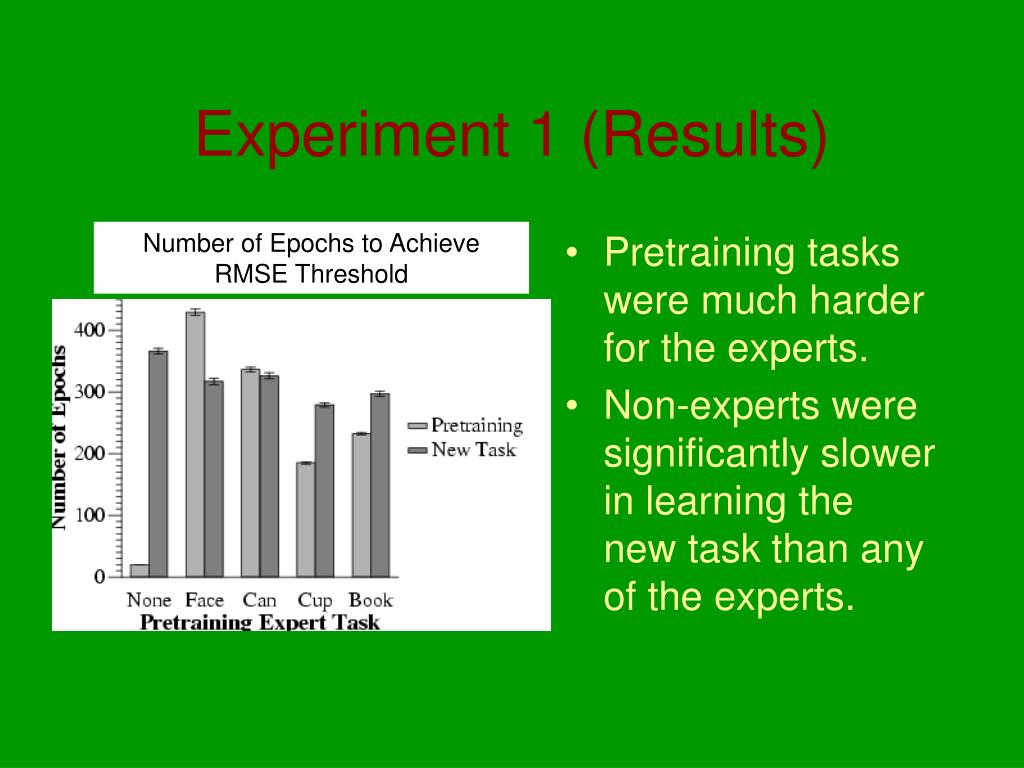 Experiment 1 (Results)

Number of Epochs to Achieve RMSE Threshold

Number of Epochs

400
300
200
100
0

Pretraining
New Task

None Face Can Cup Book
Pretraining Expert Task

• Pretraining tasks were much harder for the experts.
• Non-experts were significantly slower in learning the new task than any of the experts.